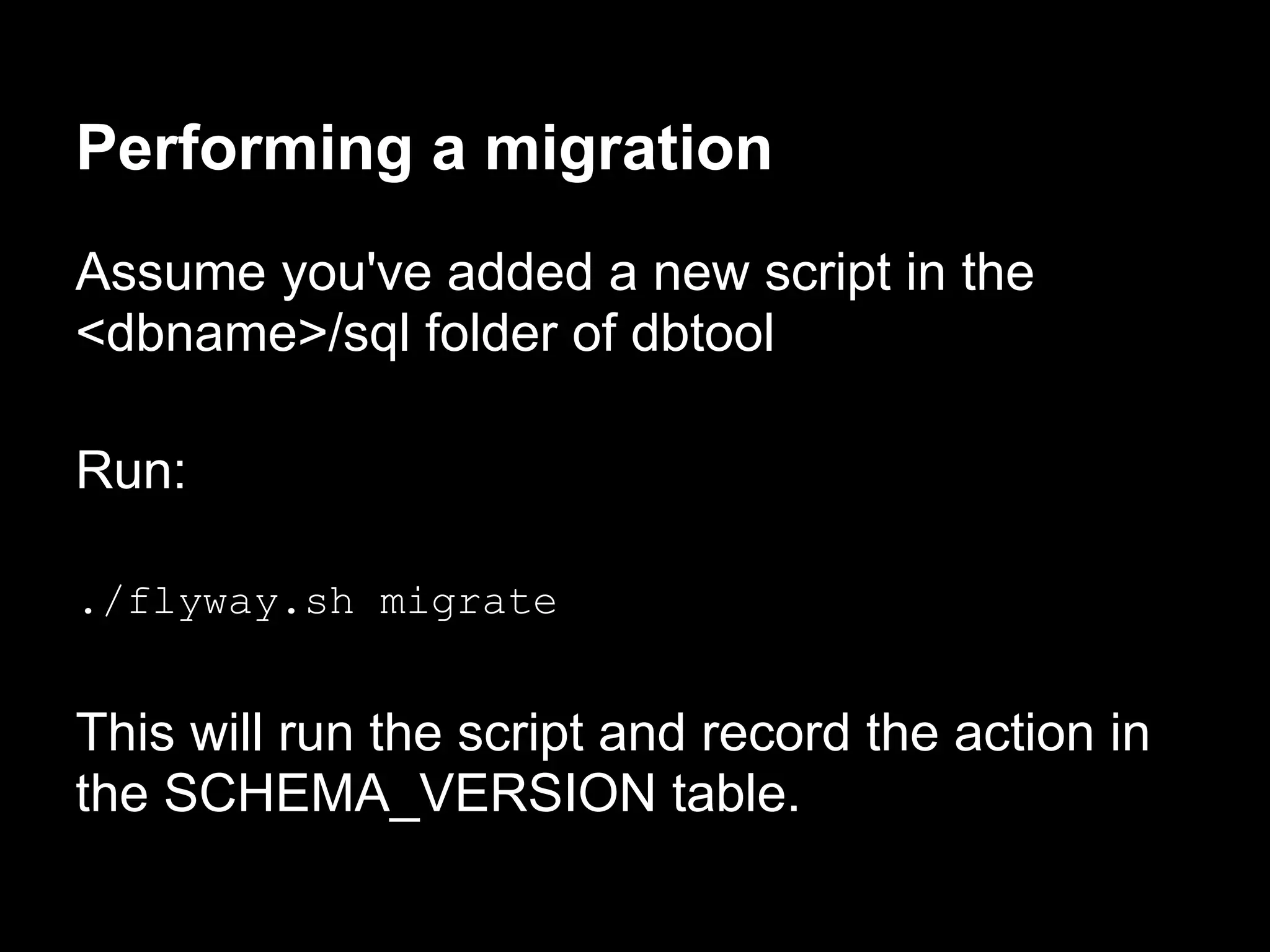 Performing a migration

Assume you've added a new script in the <dbname>/sql folder of dbtool

Run:

./flyway.sh migrate

This will run the script and record the action in the SCHEMA_VERSION table.